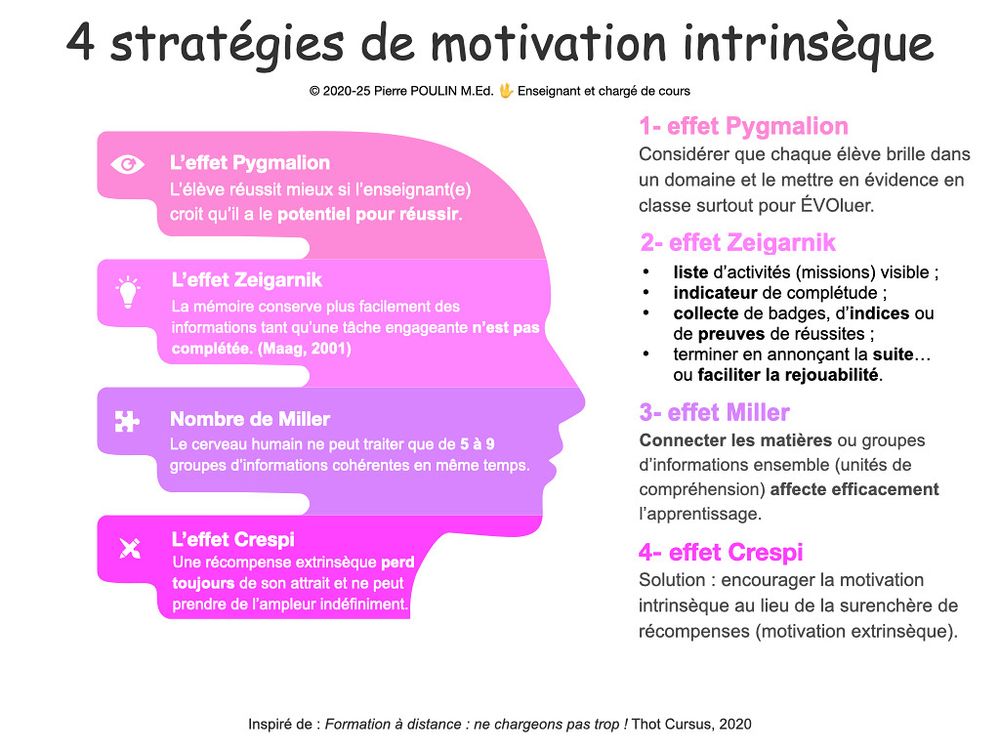 4 stratégies de motivation intrinsèque

© 2020-25 Pierre POULIN M.Ed. 🖖 Enseignant et chargé de cours

L'effet Pygmalion
L'élève réussit mieux si l'enseignant(e) croit qu'il a le potentiel pour réussir.

L'effet Zeigarnik
La mémoire conserve plus facilement des informations tant qu'une tâche engageante n'est pas complétée. (Maag, 2001)

Nombre de Miller
Le cerveau humain ne peut traiter que de 5 à 9 groupes d'informations cohérentes en même temps.

L'effet Crespi
Une récompense extrinsèque perd toujours de son attrait et ne peut prendre de l'ampleur indéfiniment.

1- effet Pygmalion
Considérer que chaque élève brille dans un domaine et le mettre en évidence en classe surtout pour ÉVOluer.

2- effet Zeigarnik
• liste d'activités (missions) visible ;
• indicateur de complétude ;
• collecte de badges, d'indices ou de preuves de réussites ;
• terminer en annonçant la suite… ou faciliter la rejouabilité.

3- effet Miller
Connecter les matières ou groupes d'informations ensemble (unités de compréhension) affecte efficacement l'apprentissage.

4- effet Crespi
Solution : encourager la motivation intrinsèque au lieu de la surenchère de récompenses (motivation extrinsèque).

Inspiré de : Formation à distance : ne chargeons pas trop ! Thot Cursus, 2020